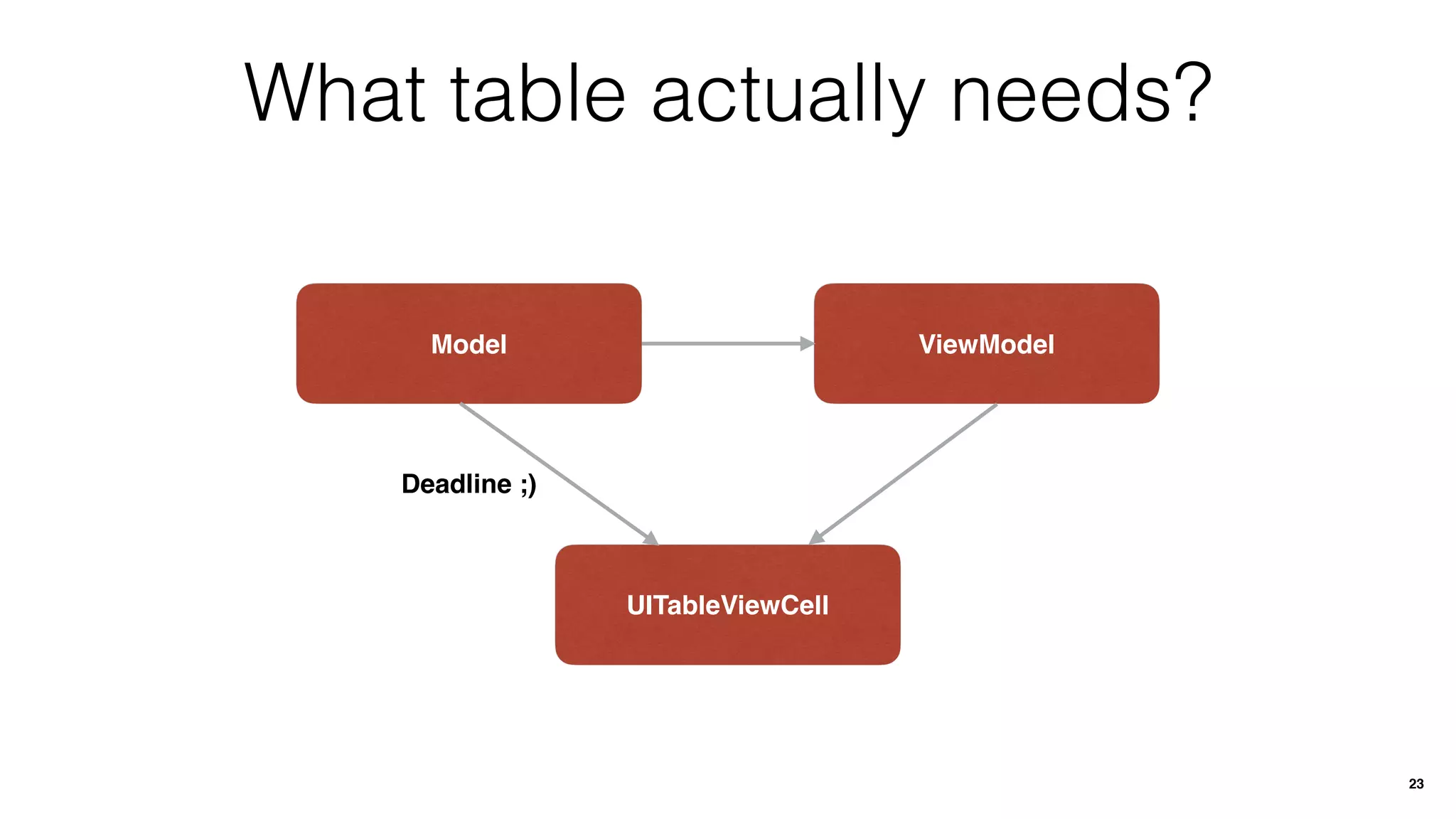 What table actually needs?

Model

ViewModel

Deadline ;)

UITableViewCell

23